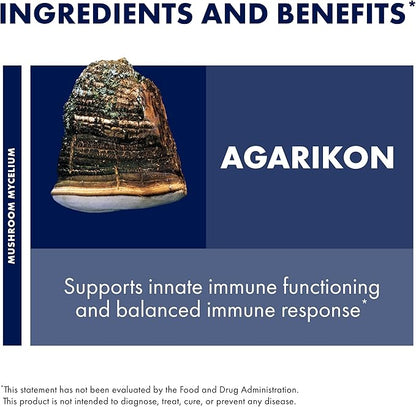 INGREDIENTS AND BENEFITS*

MUSHROOM MYCELIUM

AGARIKON

Supports innate immune functioning and balanced immune response*

*This statement has not been evaluated by the Food and Drug Administration. This product is not intended to diagnose, treat, cure, or prevent any disease.